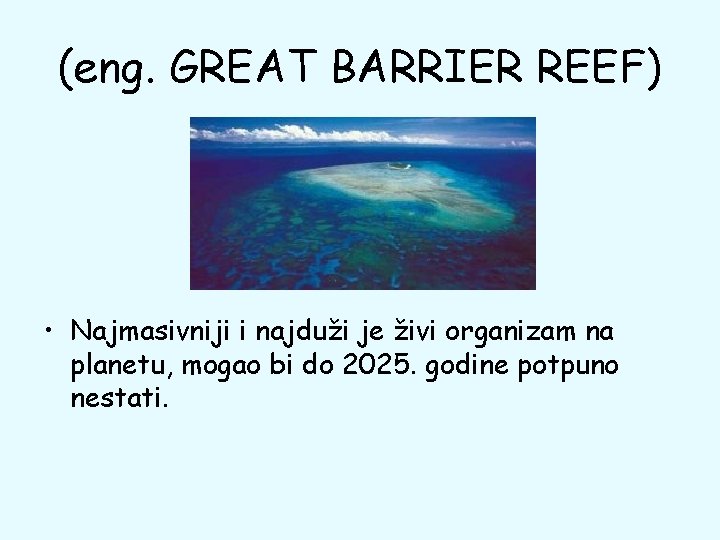 (eng. GREAT BARRIER REEF)

• Najmasivniji i najduži je živi organizam na planetu, mogao bi do 2025. godine potpuno nestati.